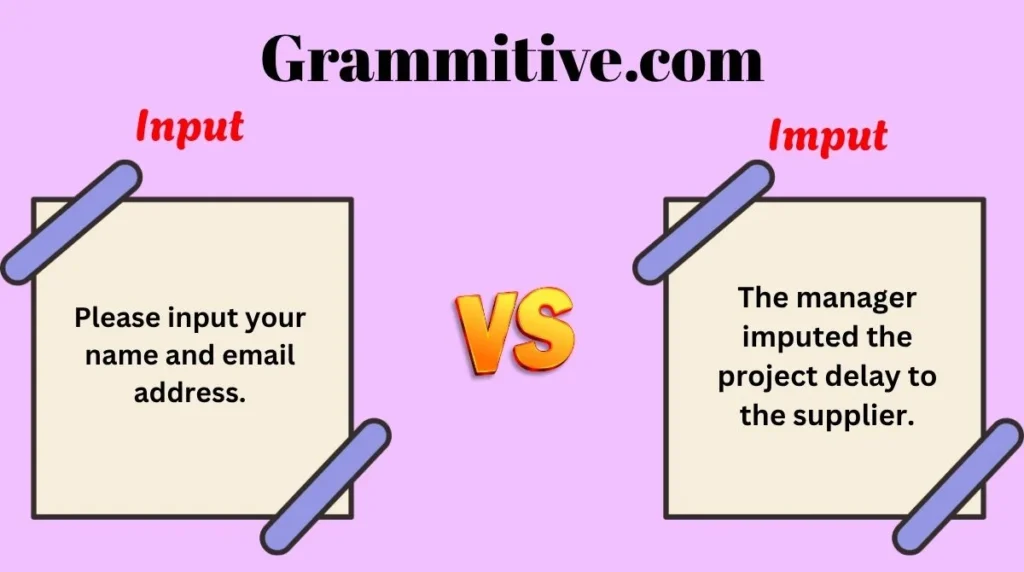 Grammitive.com

Input

Please input your name and email address.

VS

Imput

The manager imputed the project delay to the supplier.